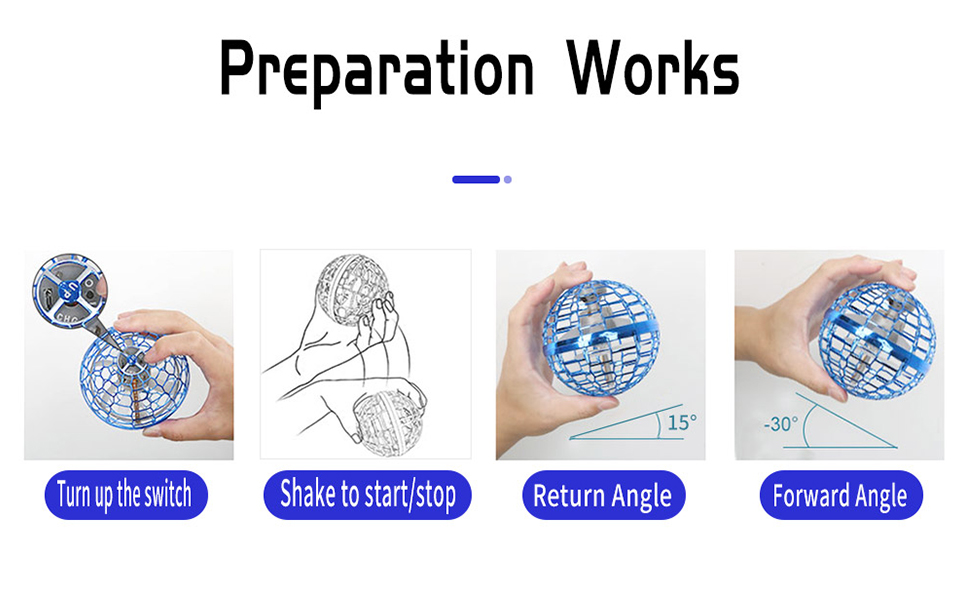 Preparation Works

15°

-30°

Turn up the switch

Shake to start/stop

Return Angle

Forward Angle